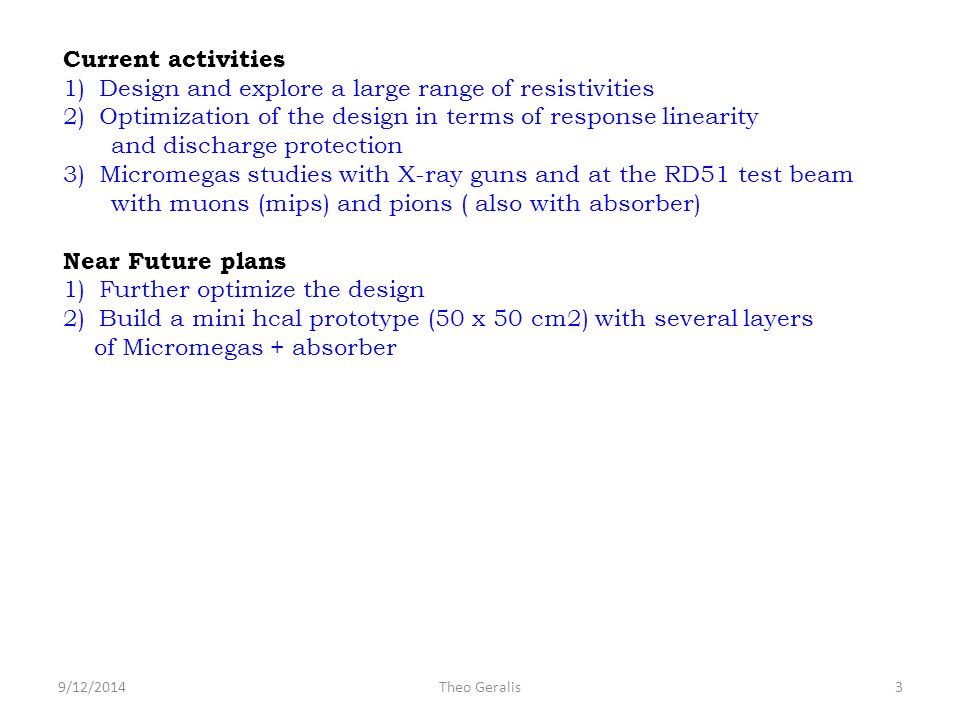 Current activities
1) Design and explore a large range of resistivities
2) Optimization of the design in terms of response linearity and discharge protection
3) Micromegas studies with X-ray guns and at the RD51 test beam with muons (mips) and pions ( also with absorber)

Near Future plans
1) Further optimize the design
2) Build a mini hcal prototype (50 x 50 cm2) with several layers of Micromegas + absorber

9/12/2014
Theo Geralis
3